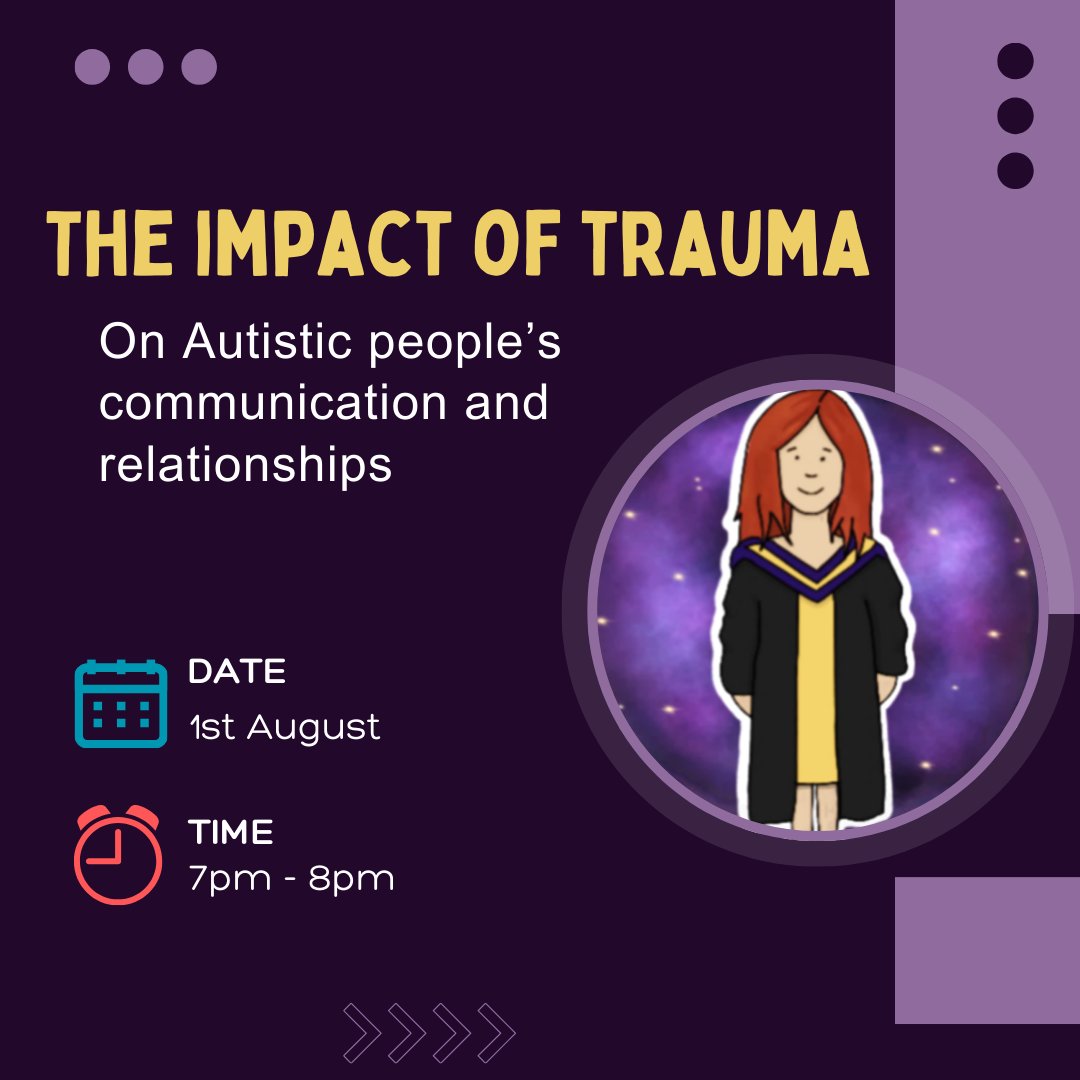 THE IMPACT OF TRAUMA

On Autistic people's communication and relationships

DATE
1st August

TIME
7pm - 8pm